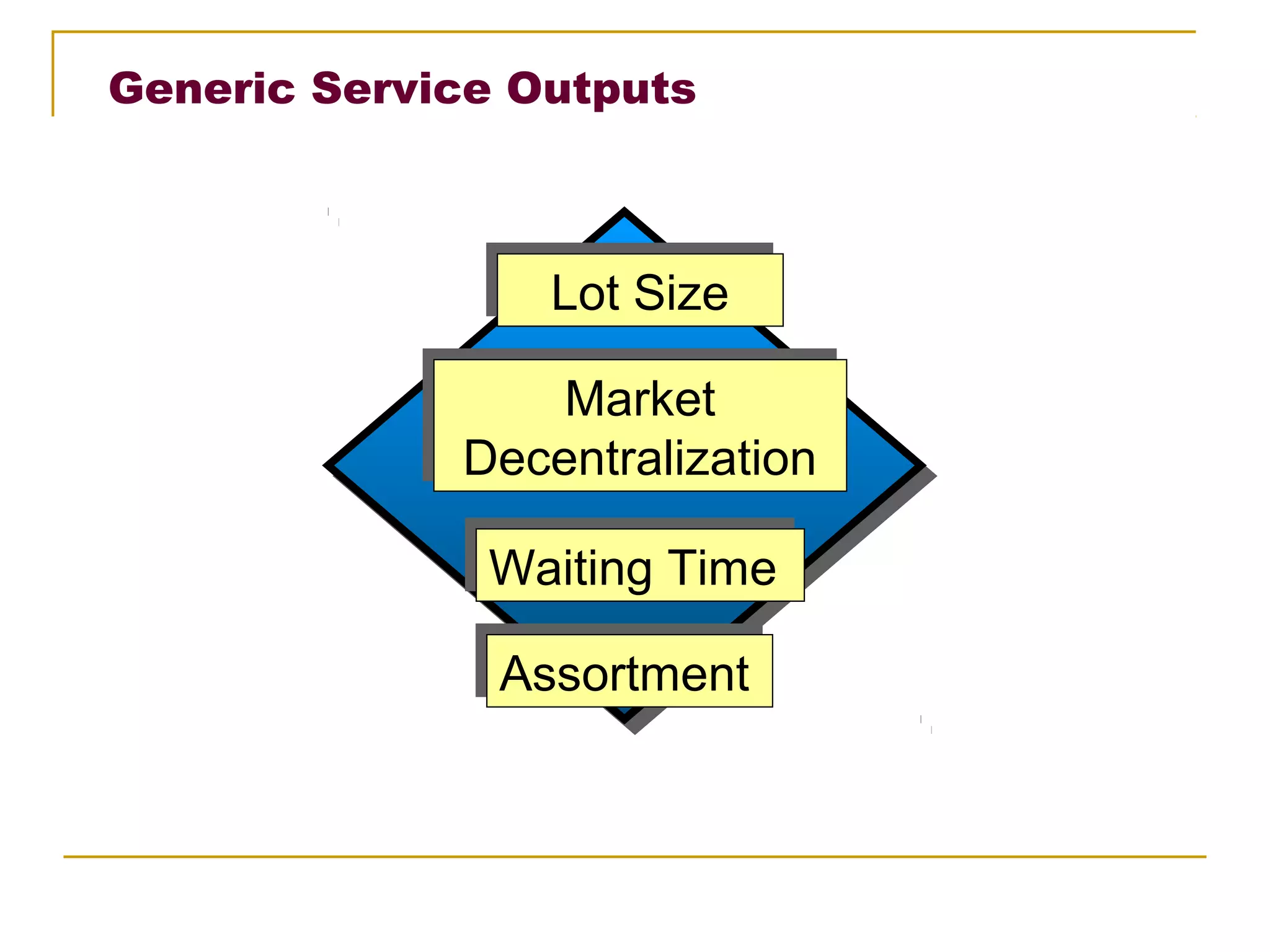 Generic Service Outputs

Lot Size

Market Decentralization

Waiting Time

Assortment